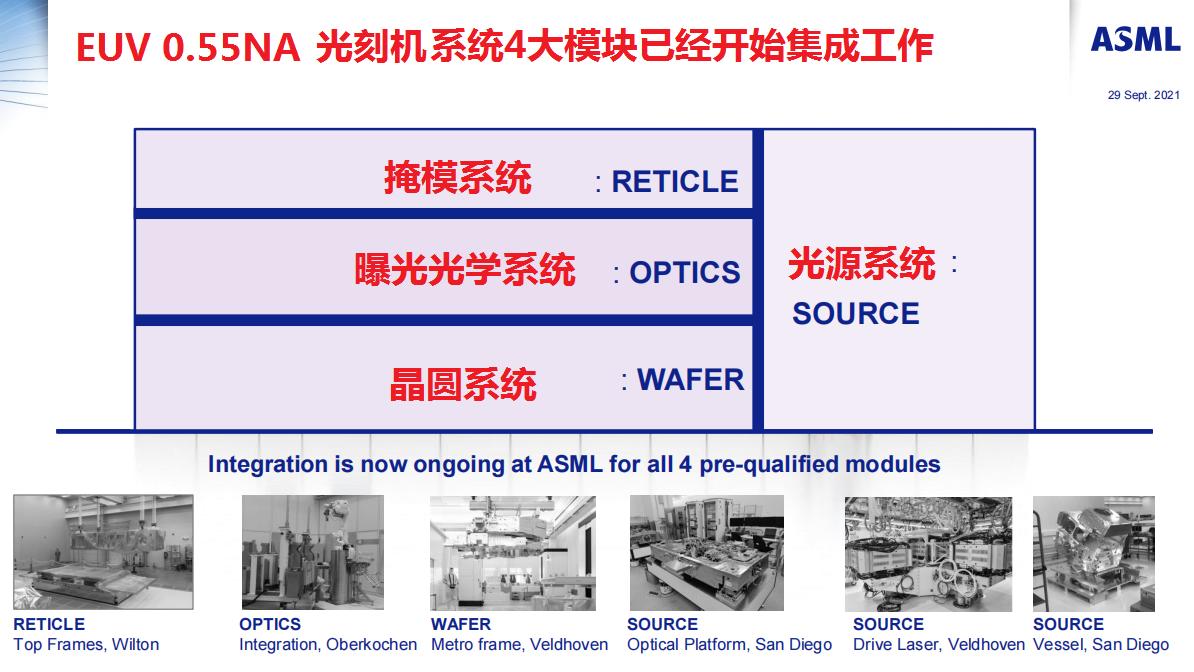 EUV 0.55NA 光刻机系统4大模块已经开始集成工作

ASML

29 Sept. 2021

掩模系统 : RETICLE

曝光光学系统 : OPTICS

晶圆系统 : WAFER

光源系统 : SOURCE

Integration is now ongoing at ASML for all 4 pre-qualified modules

RETICLE
Top Frames, Wilton

OPTICS
Integration, Oberkochen

WAFER
Metro frame, Veldhoven

SOURCE
Optical Platform, San Diego

SOURCE
Drive Laser, Veldhoven

SOURCE
Vessel, San Diego